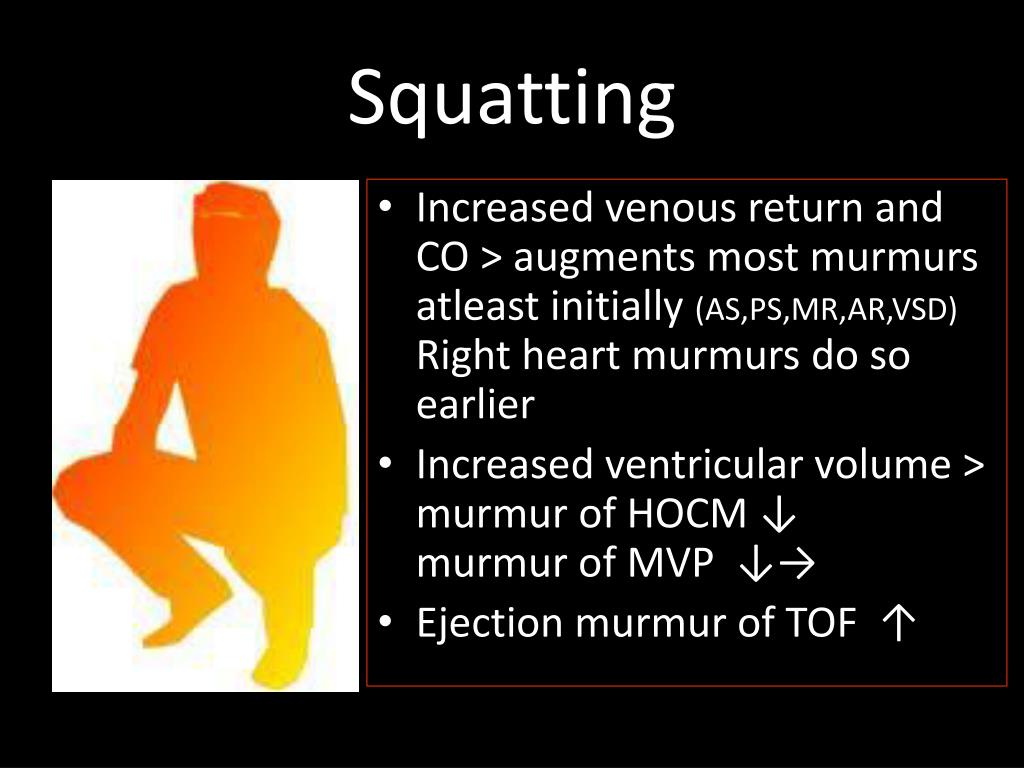 Squatting

• Increased venous return and CO > augments most murmurs atleast initially (AS,PS,MR,AR,VSD) Right heart murmurs do so earlier
• Increased ventricular volume > murmur of HOCM ↓
murmur of MVP ↓→
• Ejection murmur of TOF ↑